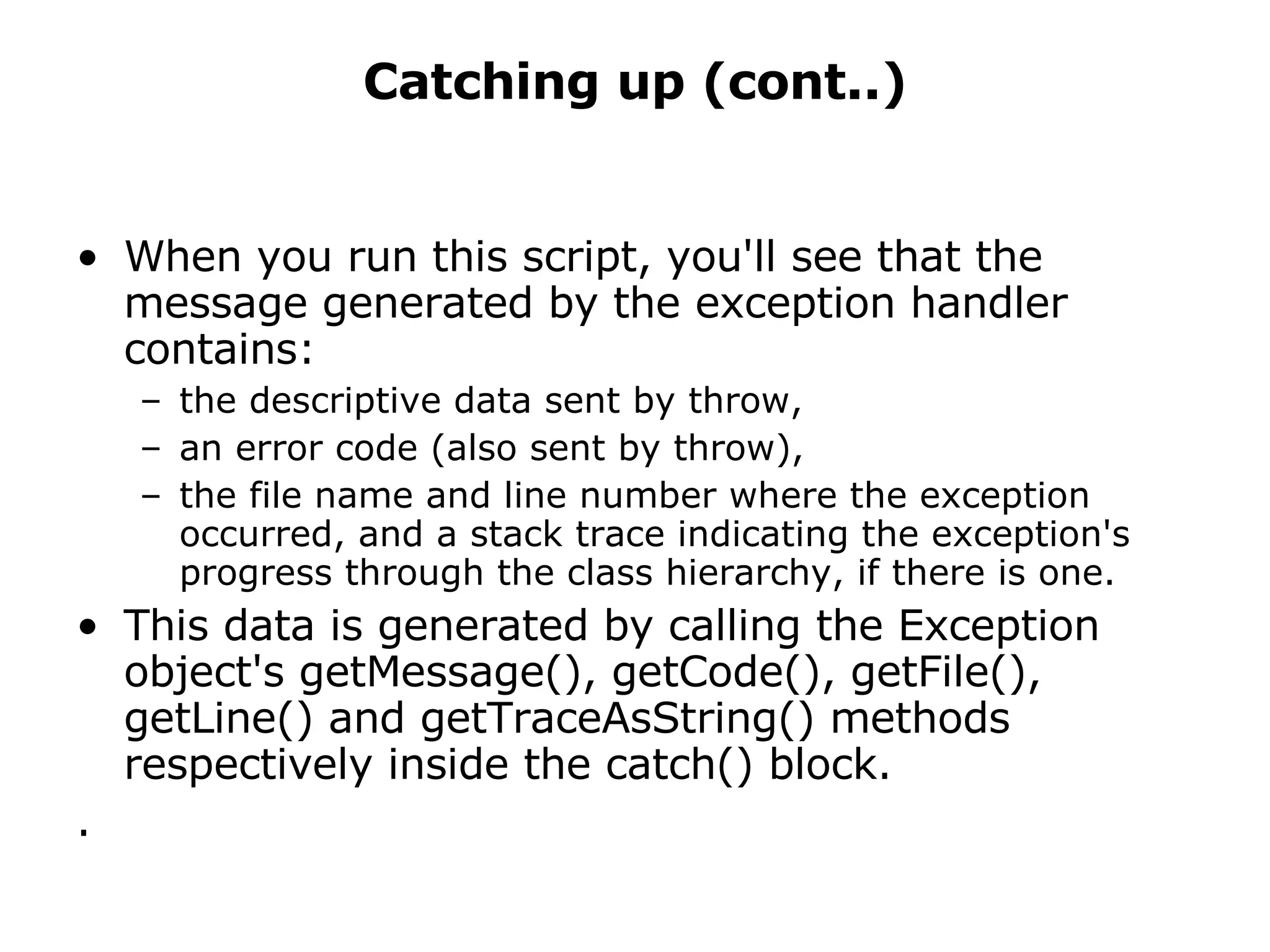 Catching up (cont..)

• When you run this script, you'll see that the message generated by the exception handler contains:
– the descriptive data sent by throw,
– an error code (also sent by throw),
– the file name and line number where the exception occurred, and a stack trace indicating the exception's progress through the class hierarchy, if there is one.
• This data is generated by calling the Exception object's getMessage(), getCode(), getFile(), getLine() and getTraceAsString() methods respectively inside the catch() block.

.